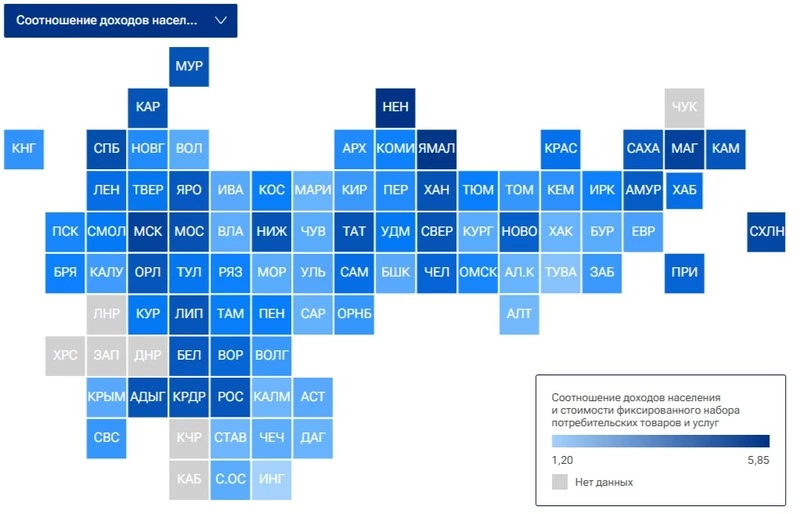 Соотношение доходов насел...

МУР

КАР

НЕН

ЧУК

КНГ
СПБ
НОВГ
ВОЛ
АРХ
КОМИ
ЯМАЛ
КРАС
САХА
МАГ
КАМ

ЛЕН
ТВЕР
ЯРО
ИВА
КОС
МАРИ
КИР
ПЕР
ХАН
ТЮМ
ТОМ
КЕМ
ИРК
АМУР
ХАБ

ПСК
СМОЛ
МСК
МОС
ВЛА
НИЖ
ЧУВ
ТАТ
УДМ
СВЕР
КУРГ
НОВО
ХАК
БУР
ЕВР
СХЛН

БРЯ
КАЛУ
ОРЛ
ТУЛ
РЯЗ
МОР
УЛЬ
САМ
БШК
ЧЕЛ
ОМСК
АЛ.К
ТУВА
ЗАБ
ПРИ

ЛНР
КУР
ЛИП
ТАМ
ПЕН
САР
ОРНБ
АЛТ

ХРС
ЗАП
ДНР
БЕЛ
ВОР
ВОЛГ

КРЫМ
АДЫГ
КРДР
РОС
КАЛМ
АСТ

СВС
КЧР
СТАВ
ЧЕЧ
ДАГ

КАБ
С.ОС
ИНГ

Соотношение доходов населения и стоимости фиксированного набора потребительских товаров и услуг

1,20
5,85

Нет данных